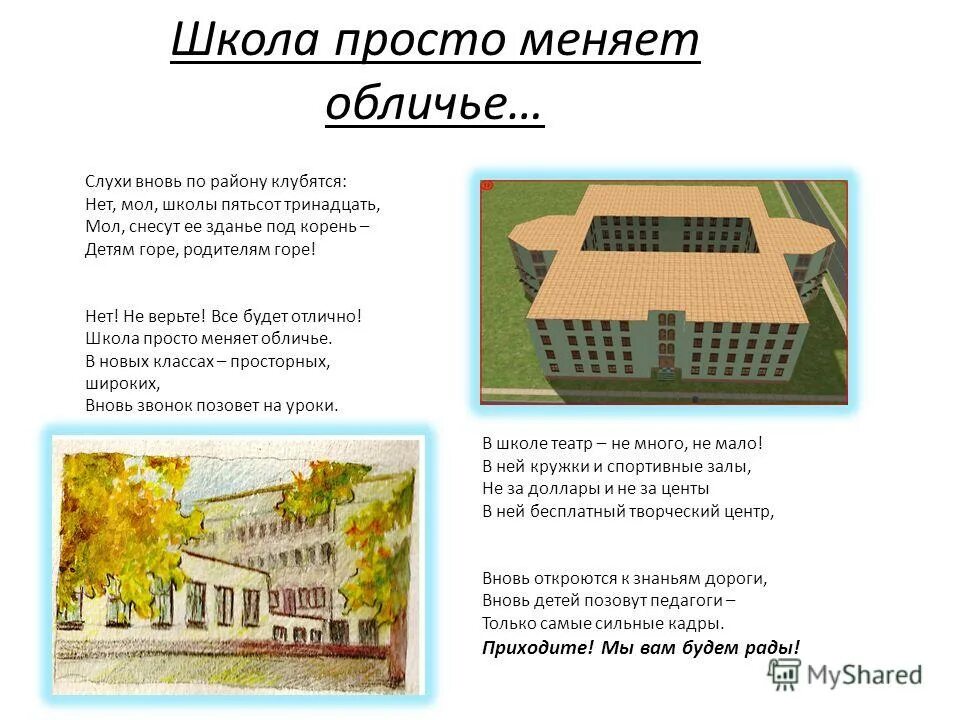 Школа просто меняет обличье…

Слухи вновь по району клубятся:
Нет, мол, школы пятьсот тринадцать,
Мол, снесут ее зданье под корень –
Детям горе, родителям горе!

Нет! Не верьте! Все будет отлично!
Школа просто меняет обличье.
В новых классах – просторных, широких,
Вновь звонок позовет на уроки.

В школе театр – не много, не мало!
В ней кружки и спортивные залы,
Не за доллары и не за центы
В ней бесплатный творческий центр,

Вновь откроются к знаньям дороги,
Вновь детей позовут педагоги –
Только самые сильные кадры.
Приходите! Мы вам будем рады!

MyShared